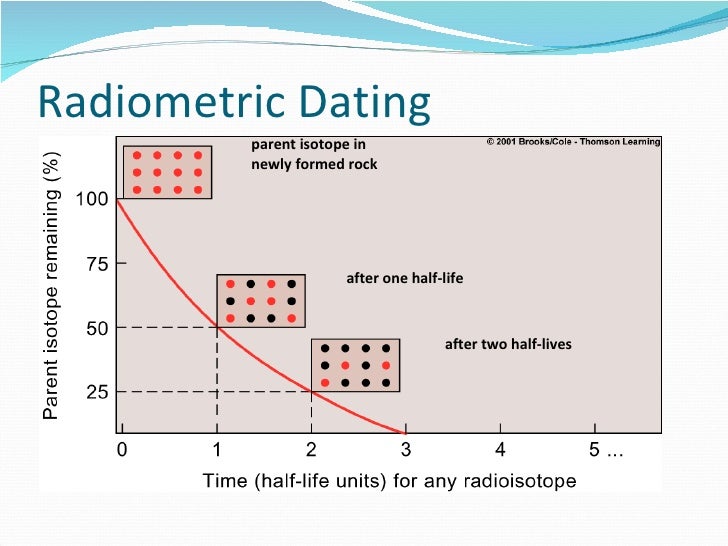 Radiometric Dating

© 2001 Brooks/Cole - Thomson Learning

parent isotope in newly formed rock

after one half-life

after two half-lives

Parent isotope remaining (%)

100

75

50

25

0

1

2

3

4

5 ...

Time (half-life units) for any radioisotope